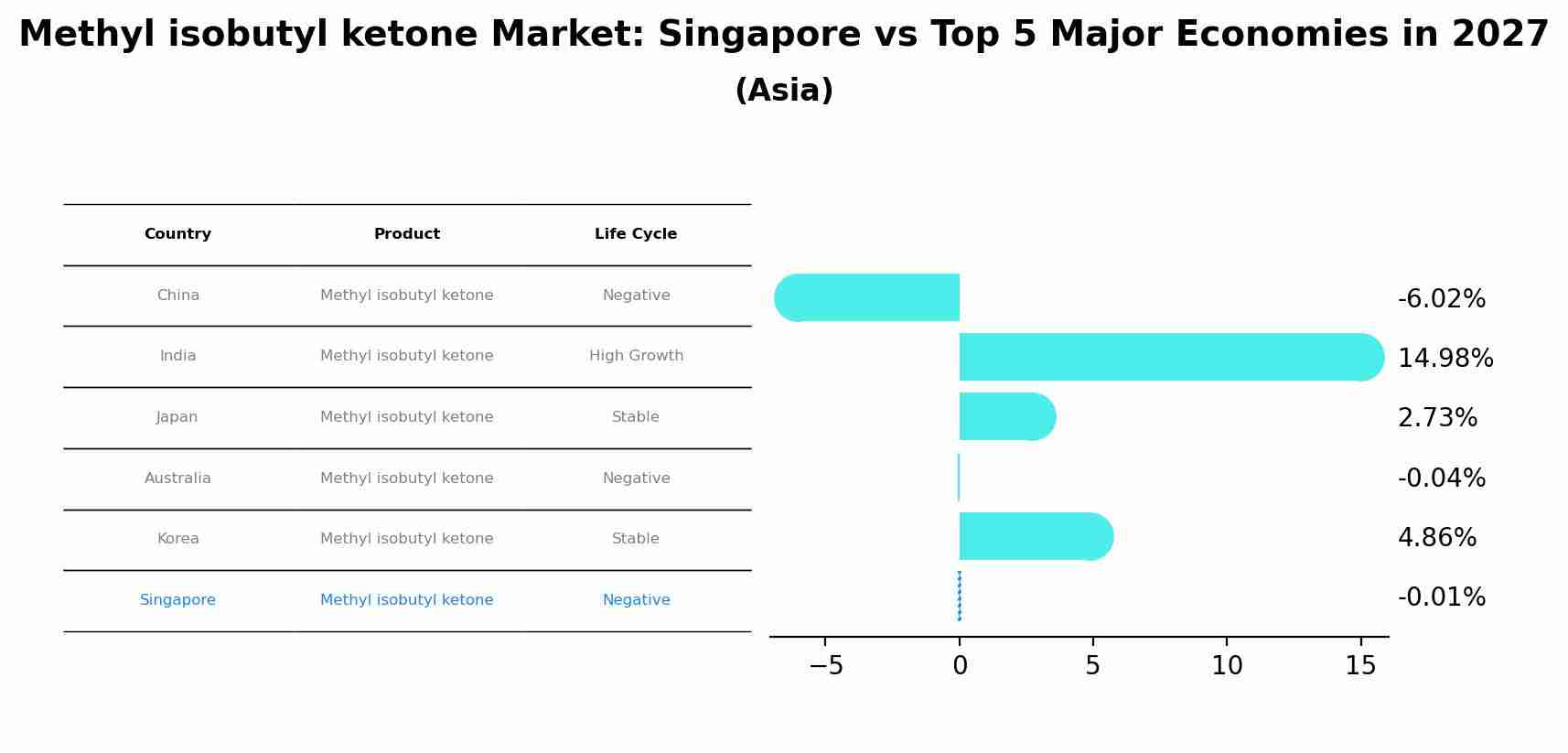 Methyl isobutyl ketone Market: Singapore vs Top 5 Major Economies in 2027
(Asia)

| Country | Product | Life Cycle |
|---|---|---|
| China | Methyl isobutyl ketone | Negative |
| India | Methyl isobutyl ketone | High Growth |
| Japan | Methyl isobutyl ketone | Stable |
| Australia | Methyl isobutyl ketone | Negative |
| Korea | Methyl isobutyl ketone | Stable |
| Singapore | Methyl isobutyl ketone | Negative |

-6.02%
14.98%
2.73%
-0.04%
4.86%
-0.01%

−5 0 5 10 15